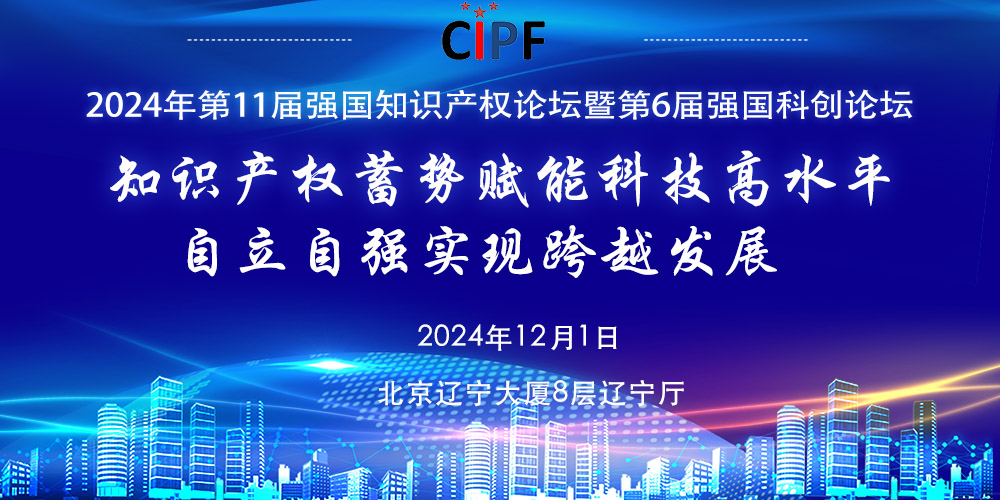 CIPF

2024年第11届强国知识产权论坛暨第6届强国科创论坛

知识产权蓄势赋能科技高水平
自立自强实现跨越发展

2024年12月1日

北京辽宁大厦8层辽宁厅